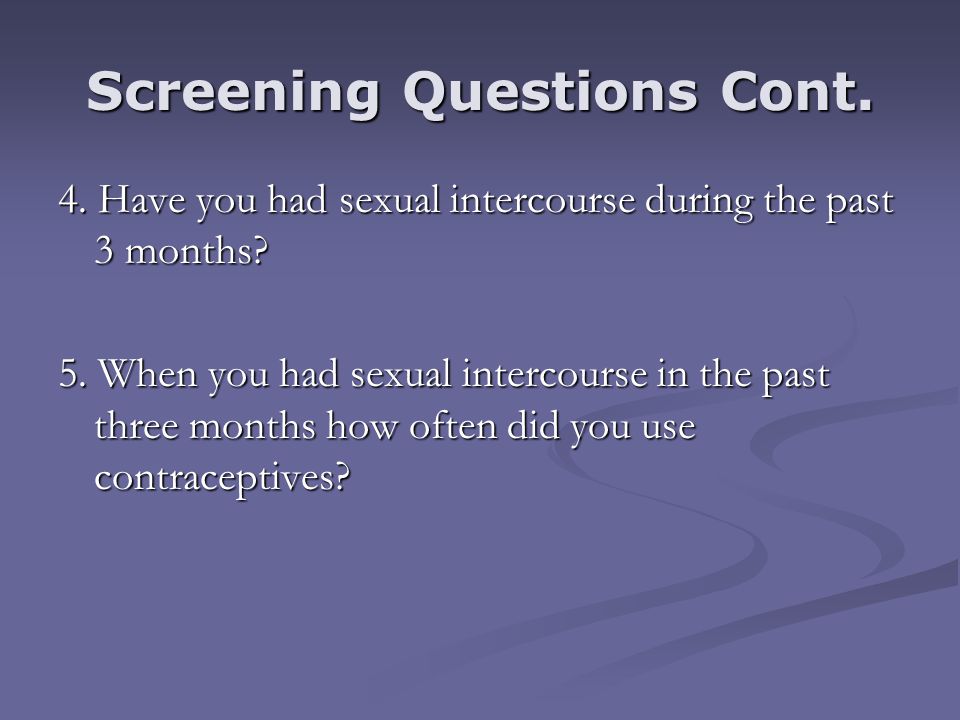 Screening Questions Cont.

4. Have you had sexual intercourse during the past 3 months?

5. When you had sexual intercourse in the past three months how often did you use contraceptives?